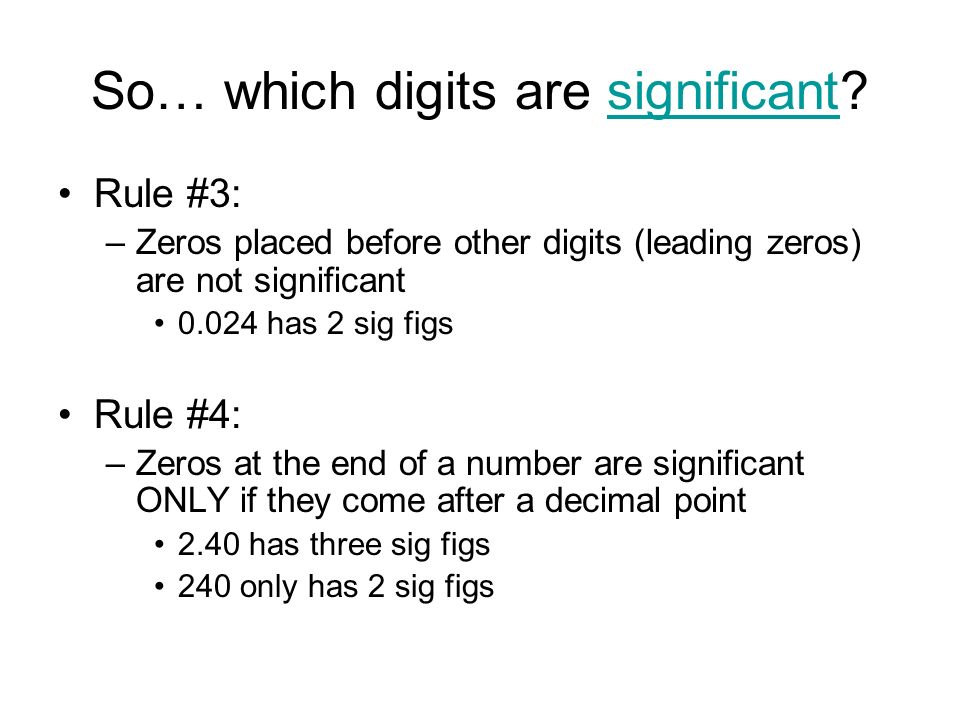 So… which digits are significant?

• Rule #3:
– Zeros placed before other digits (leading zeros) are not significant
• 0.024 has 2 sig figs

• Rule #4:
– Zeros at the end of a number are significant ONLY if they come after a decimal point
• 2.40 has three sig figs
• 240 only has 2 sig figs